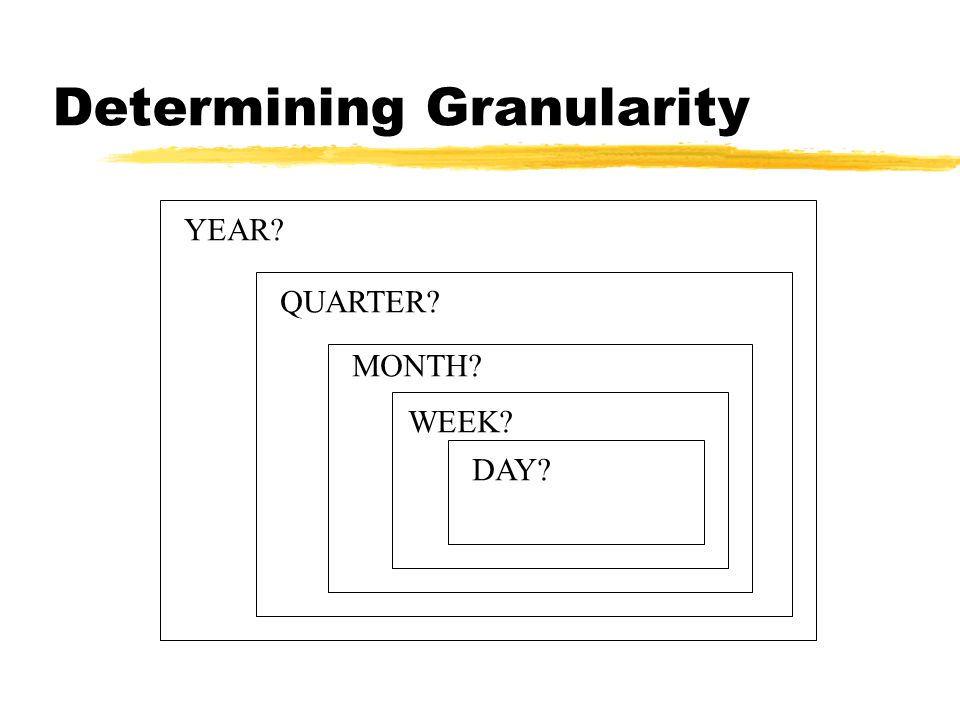 Determining Granularity

YEAR?

QUARTER?

MONTH?

WEEK?

DAY?